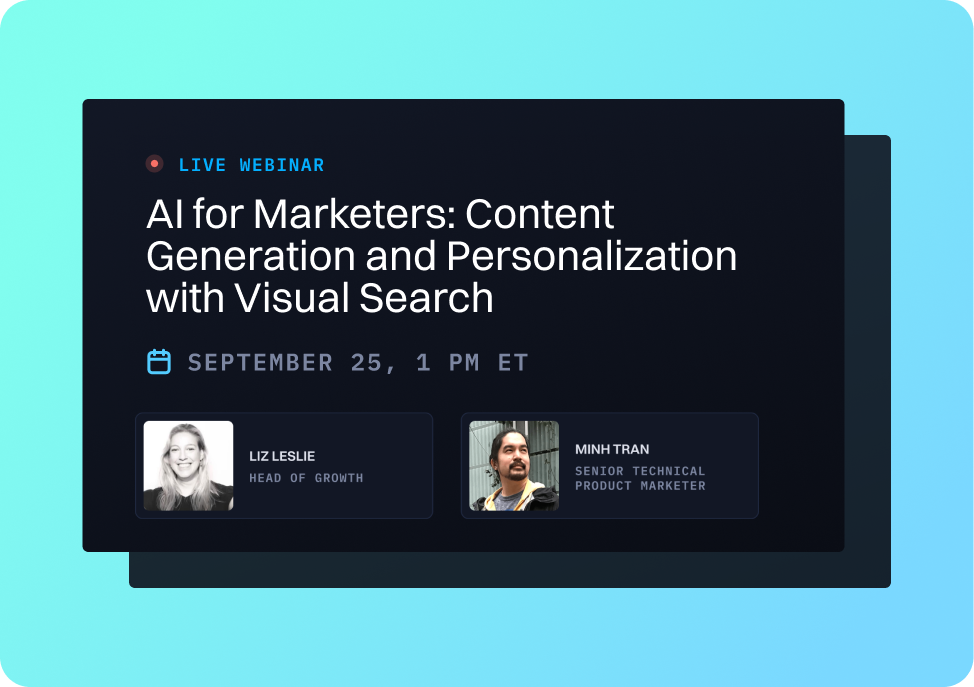 LIVE WEBINAR

AI for Marketers: Content Generation and Personalization with Visual Search

SEPTEMBER 25, 1 PM ET

LIZ LESLIE
HEAD OF GROWTH

MINH TRAN
SENIOR TECHNICAL PRODUCT MARKETER